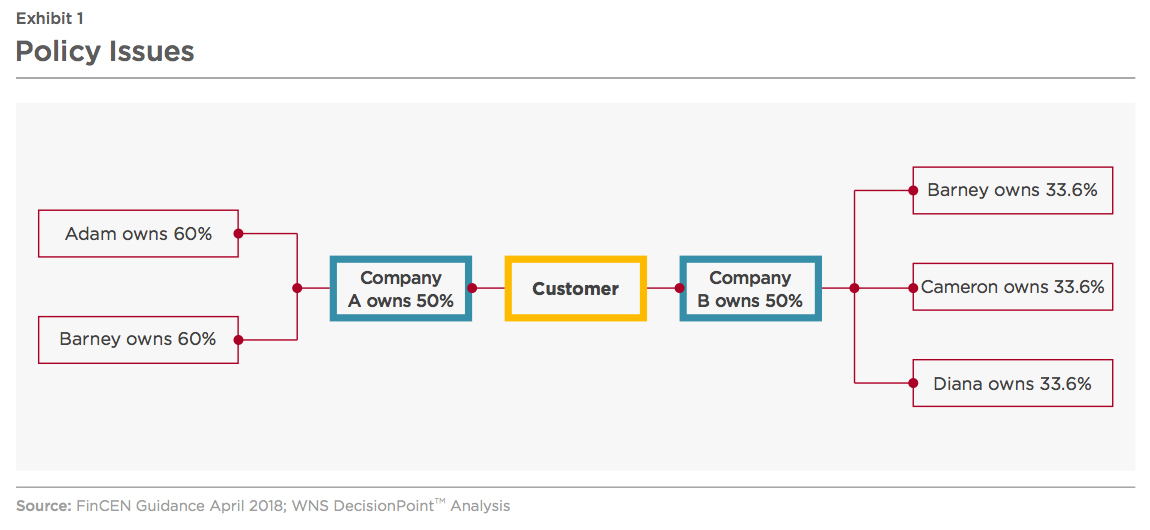 Exhibit 1
Policy Issues

Adam owns 60%

Barney owns 60%

Company A owns 50%

Customer

Company B owns 50%

Barney owns 33.6%

Cameron owns 33.6%

Diana owns 33.6%

Source: FinCEN Guidance April 2018; WNS DecisionPoint™ Analysis